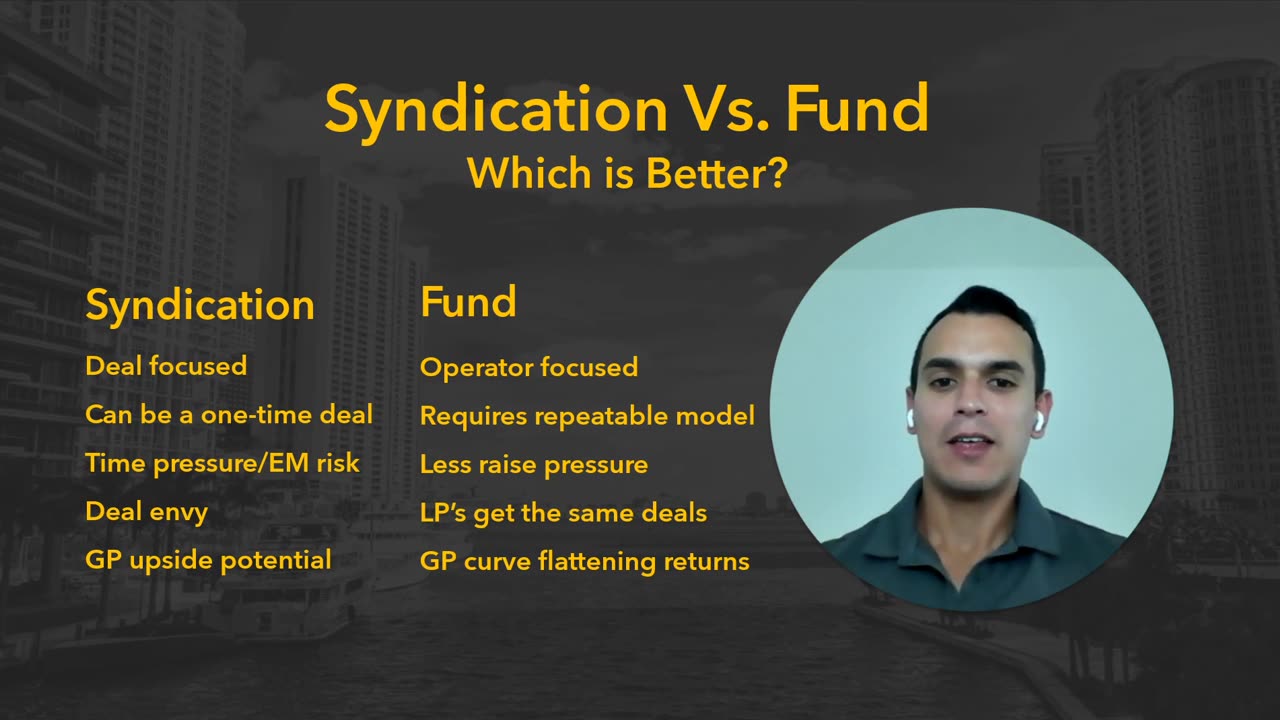 Syndication Vs. Fund
Which is Better?

Syndication

Deal focused

Can be a one-time deal

Time pressure/EM risk

Deal envy

GP upside potential

Fund

Operator focused

Requires repeatable model

Less raise pressure

LP's get the same deals

GP curve flattening returns